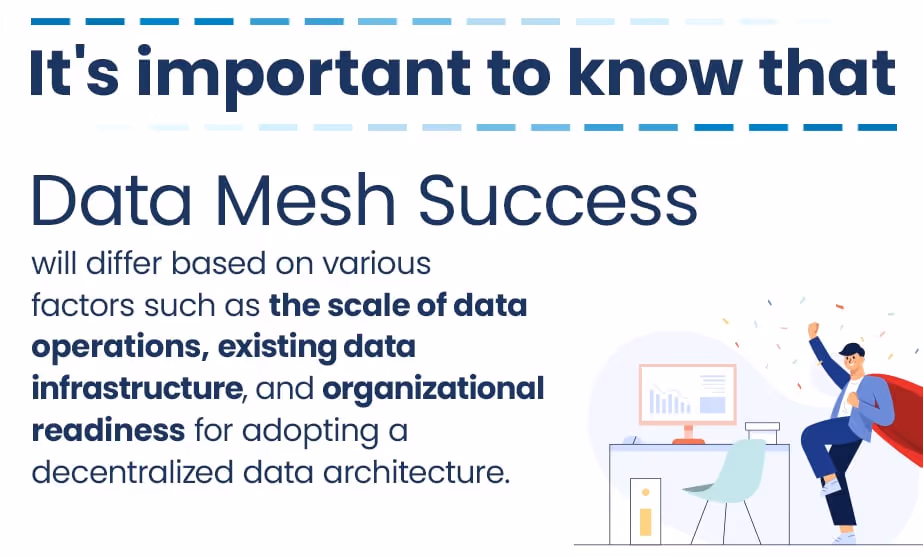 It's important to know that

Data Mesh Success

will differ based on various factors such as the scale of data operations, existing data infrastructure, and organizational readiness for adopting a decentralized data architecture.